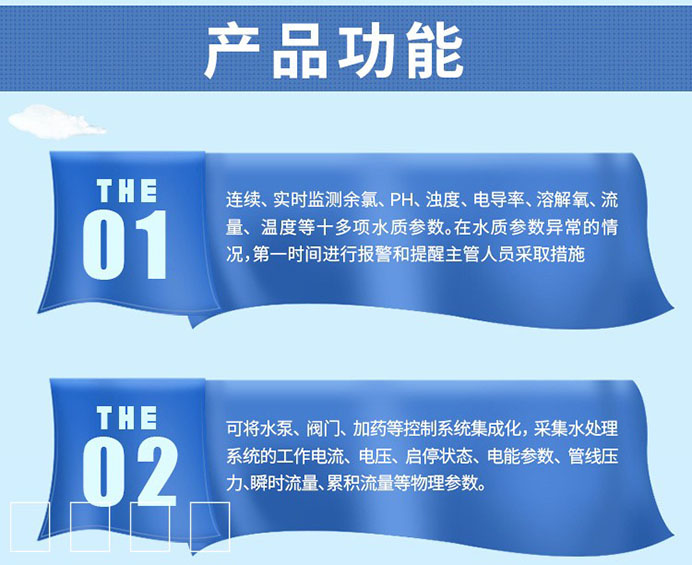 产品功能

THE
01

连续、实时监测余氯、PH、浊度、电导率、溶解氧、流量、温度等十多项水质参数。在水质参数异常的情况，第一时间进行报警和提醒主管人员采取措施

THE
02

可将水泵、阀门、加药等控制系统集成化，采集水处理系统的工作电流、电压、启停状态、电能参数、管线压力、瞬时流量、累积流量等物理参数。